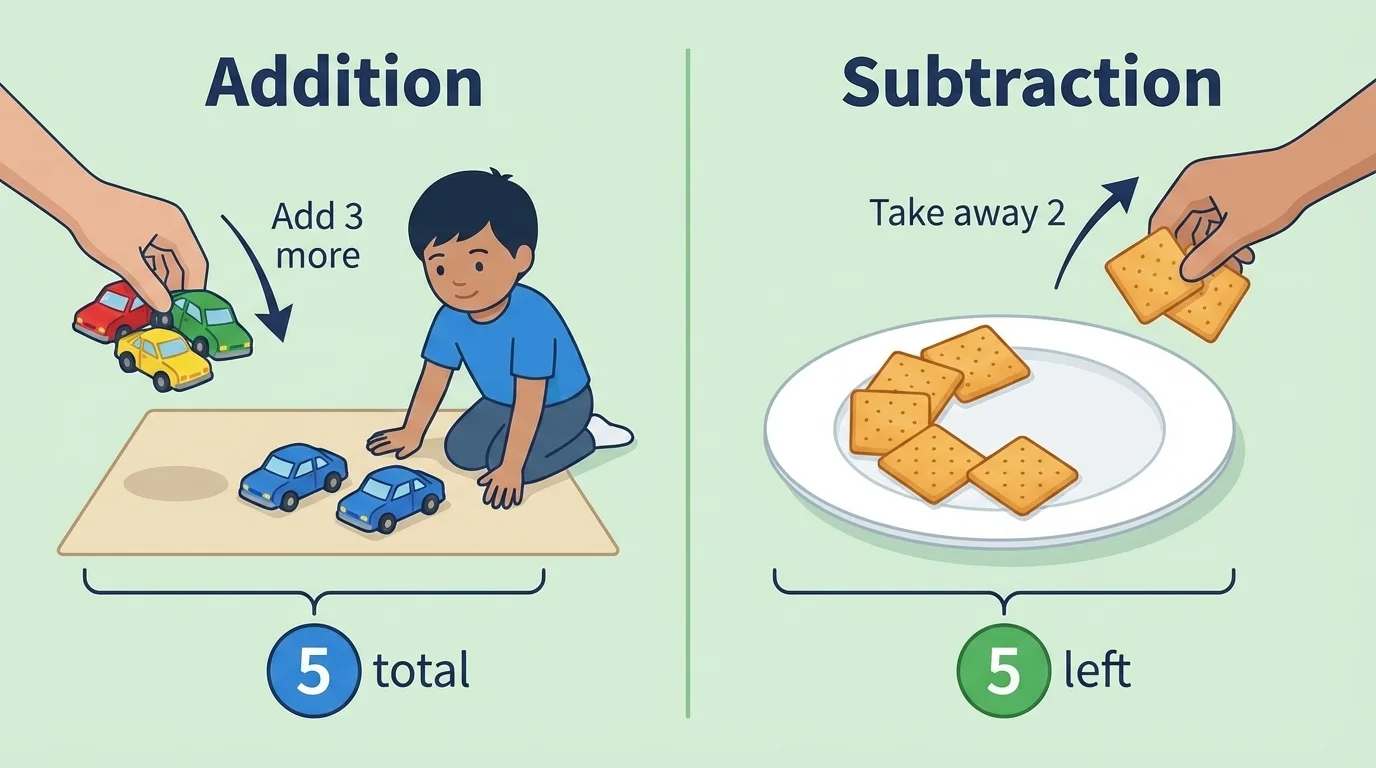 Addition

Add 3 more

5 total

Subtraction

Take away 2

5 left